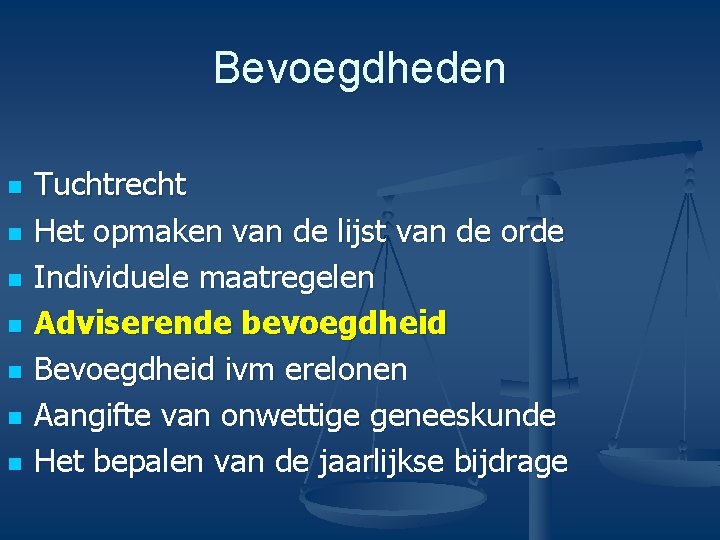 Bevoegdheden

- Tuchtrecht
- Het opmaken van de lijst van de orde
- Individuele maatregelen
- Adviserende bevoegdheid
- Bevoegdheid ivm erelonen
- Aangifte van onwettige geneeskunde
- Het bepalen van de jaarlijkse bijdrage